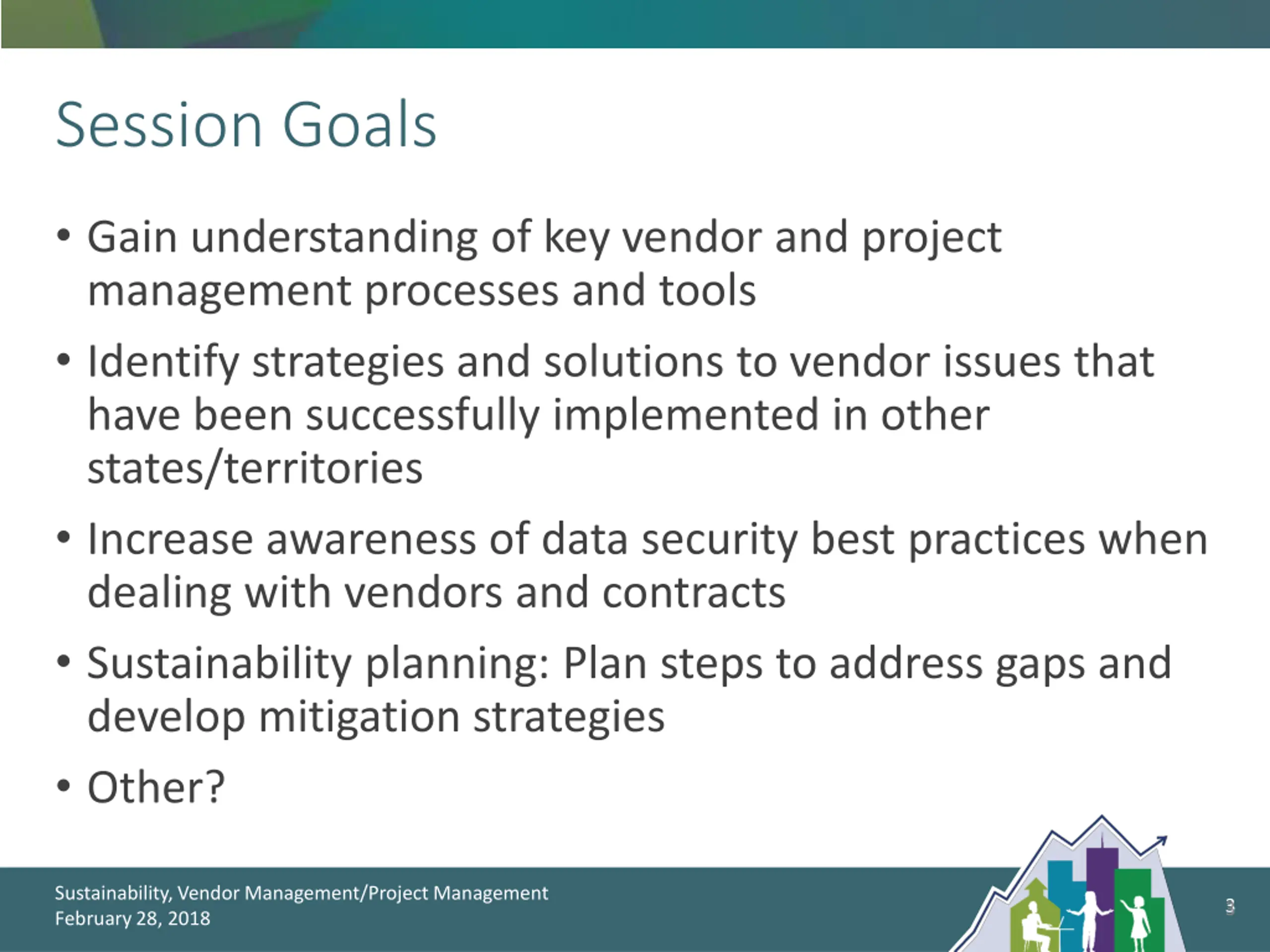 Session Goals

• Gain understanding of key vendor and project management processes and tools

• Identify strategies and solutions to vendor issues that have been successfully implemented in other states/territories

• Increase awareness of data security best practices when dealing with vendors and contracts

• Sustainability planning: Plan steps to address gaps and develop mitigation strategies

• Other?

Sustainability, Vendor Management/Project Management
February 28, 2018

3